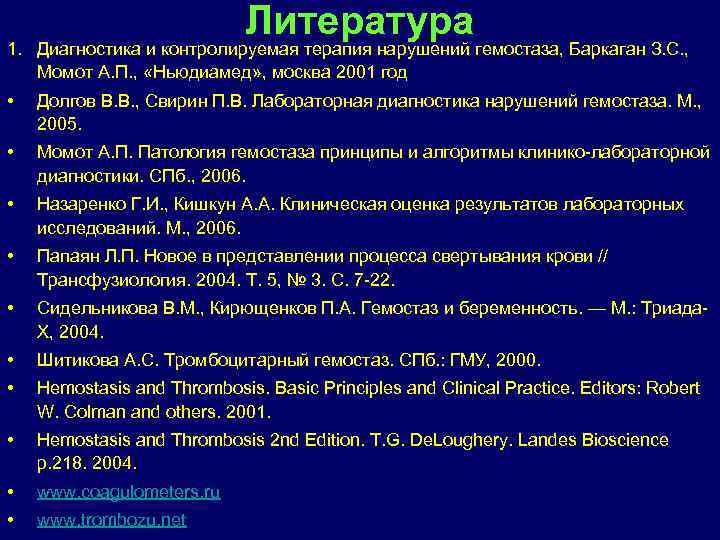 Литература

1. Диагностика и контролируемая терапия нарушений гемостаза, Баркаган З.С., Момот А.П., «Ньюдиамед», москва 2001 год

• Долгов В.В., Свирин П.В. Лабораторная диагностика нарушений гемостаза. М., 2005.

• Момот А.П. Патология гемостаза принципы и алгоритмы клинико-лабораторной диагностики. СПб., 2006.

• Назаренко Г.И., Кишкун А.А. Клиническая оценка результатов лабораторных исследований. М., 2006.

• Папаян Л.П. Новое в представлении процесса свертывания крови // Трансфузиология. 2004. Т. 5, № 3. С. 7-22.

• Сидельникова В.М., Кирющенков П.А. Гемостаз и беременность. — М.: Триада-Х, 2004.

• Шитикова А.С. Тромбоцитарный гемостаз. СПб.: ГМУ, 2000.

• Hemostasis and Thrombosis. Basic Principles and Clinical Practice. Editors: Robert W. Colman and others. 2001.

• Hemostasis and Thrombosis 2nd Edition. T.G. DeLoughery. Landes Bioscience p.218. 2004.

• www.coagulometers.ru

• www.trombozu.net